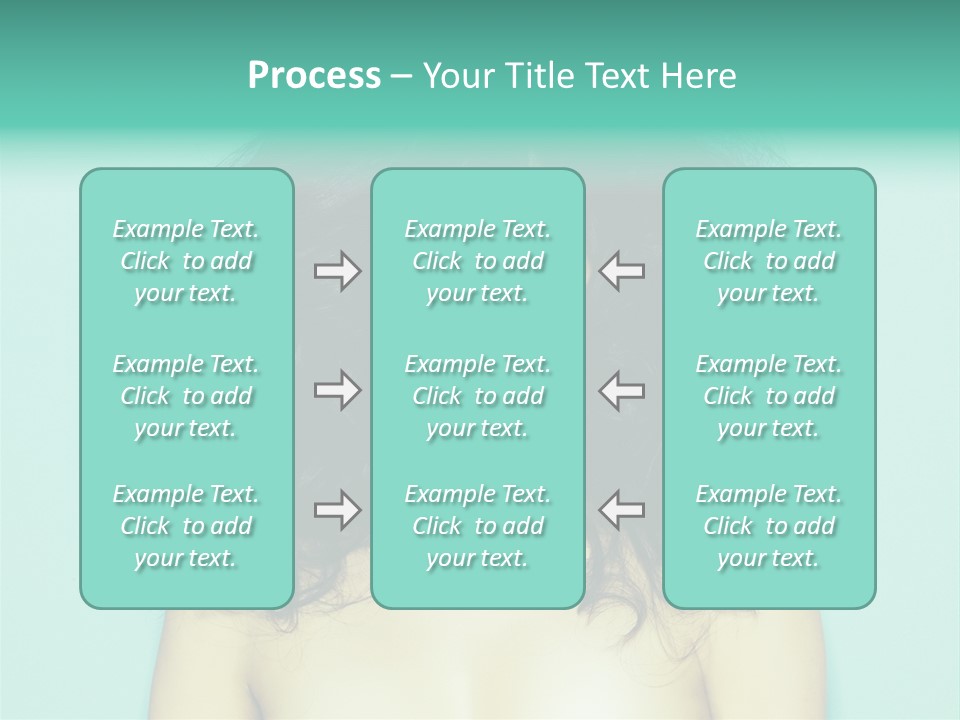 Process – Your Title Text Here

Example Text. Click to add your text.

Example Text. Click to add your text.

Example Text. Click to add your text.

Example Text. Click to add your text.

Example Text. Click to add your text.

Example Text. Click to add your text.

Example Text. Click to add your text.

Example Text. Click to add your text.

Example Text. Click to add your text.